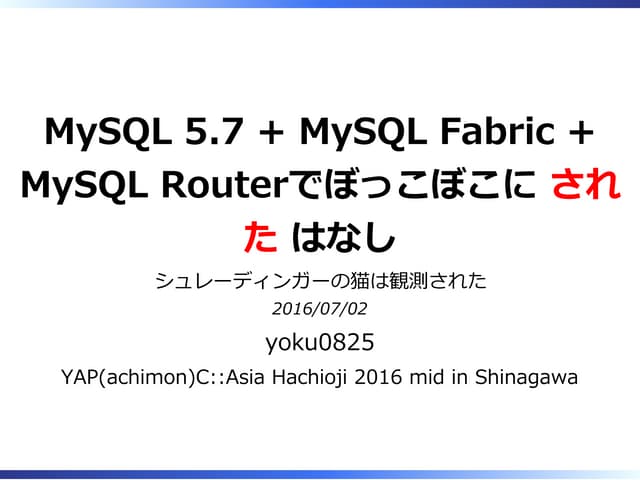 MySQL 5.7 + MySQL Fabric + MySQL Routerでぼっこぼこに された はなし

シュレーディンガーの猫は観測された

2016/07/02

yoku0825

YAP(achimon)C::Asia Hachioji 2016 mid in Shinagawa